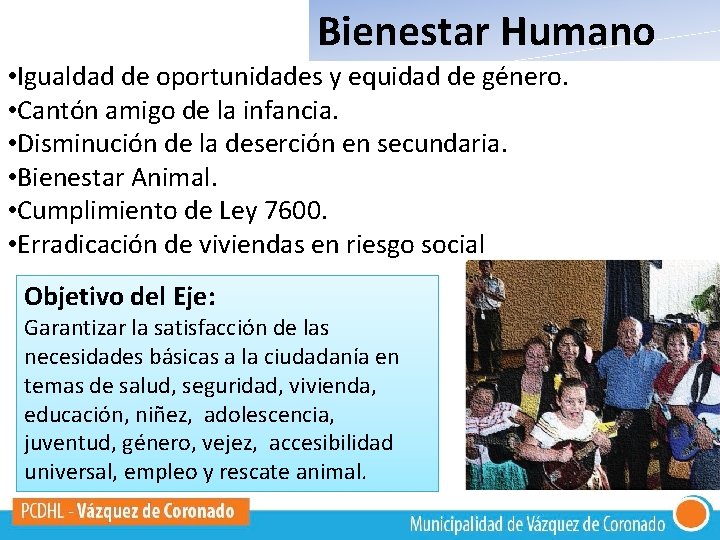 Bienestar Humano

•Igualdad de oportunidades y equidad de género.
•Cantón amigo de la infancia.
•Disminución de la deserción en secundaria.
•Bienestar Animal.
•Cumplimiento de Ley 7600.
•Erradicación de viviendas en riesgo social

Objetivo del Eje:
Garantizar la satisfacción de las necesidades básicas a la ciudadanía en temas de salud, seguridad, vivienda, educación, niñez, adolescencia, juventud, género, vejez, accesibilidad universal, empleo y rescate animal.

PCDHL - Vázquez de Coronado

Municipalidad de Vázquez de Coronado